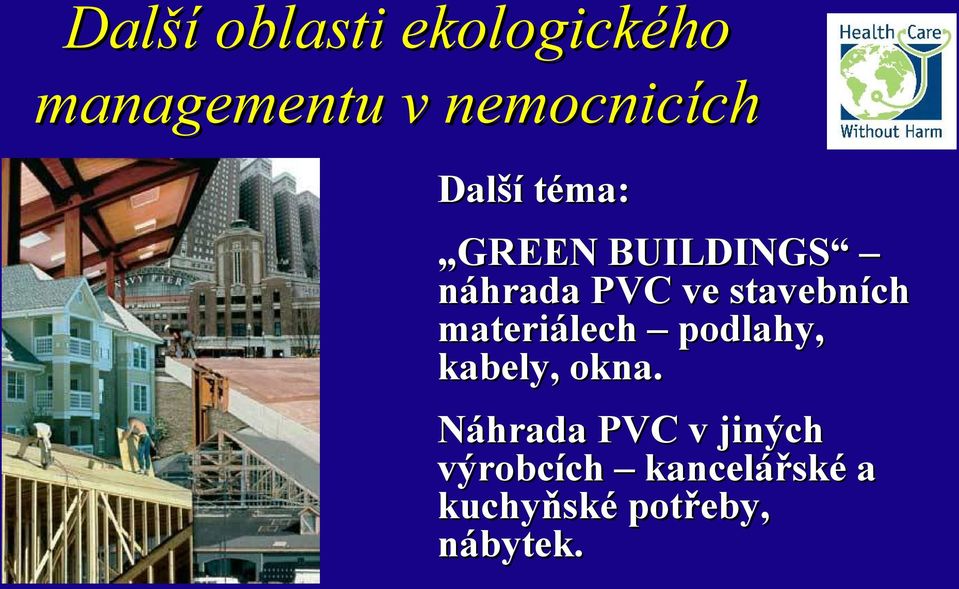 Další oblasti ekologického managementu v nemocnicích

Health Care Without Harm

NAVY PIER

Další téma:

„GREEN BUILDINGS“ – náhrada PVC ve stavebních materiálech – podlahy, kabely, okna.

Náhrada PVC v jiných výrobcích – kancelářské a kuchyňské potřeby, nábytek.